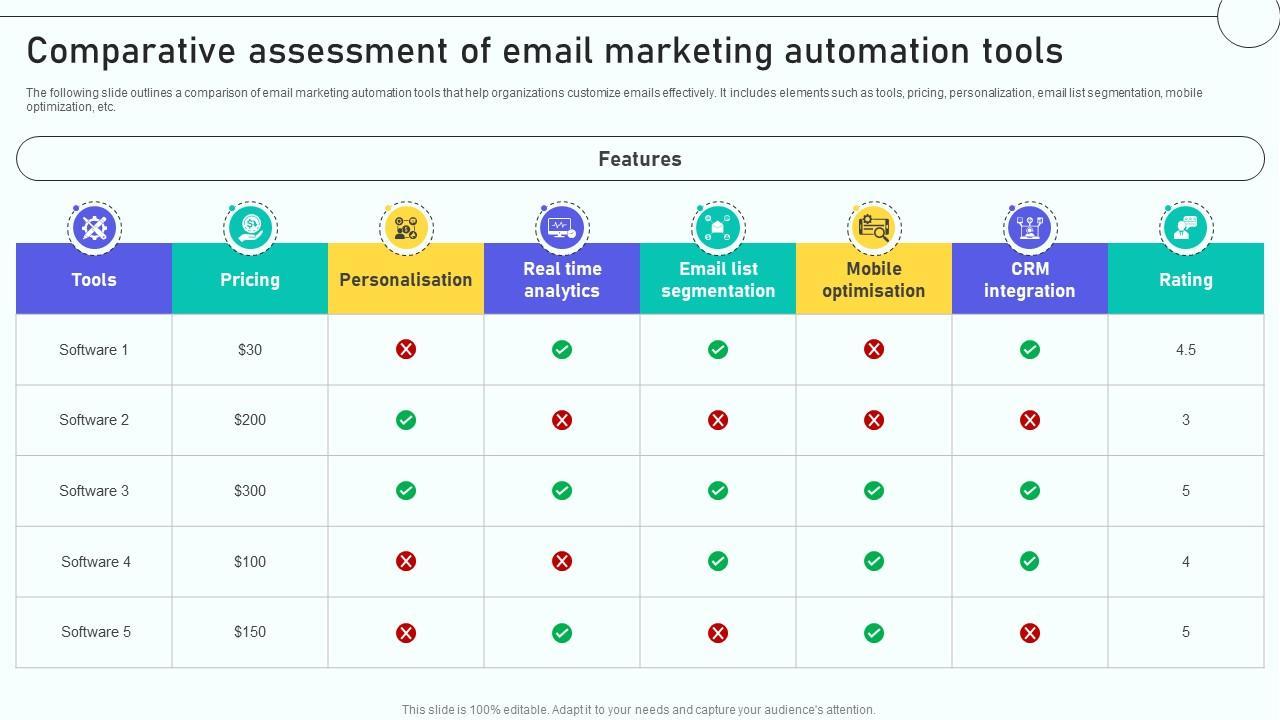 Comparative assessment of email marketing automation tools

The following slide outlines a comparison of email marketing automation tools that help organizations customize emails effectively. It includes elements such as tools, pricing, personalization, email list segmentation, mobile optimization, etc.

Features

| Tools | Pricing | Personalisation | Real time analytics | Email list segmentation | Mobile optimisation | CRM integration | Rating |
|---|---|---|---|---|---|---|---|
| Software 1 | $30 | ✗ | ✓ | ✓ | ✗ | ✓ | 4.5 |
| Software 2 | $200 | ✓ | ✗ | ✗ | ✗ | ✗ | 3 |
| Software 3 | $300 | ✓ | ✓ | ✓ | ✓ | ✓ | 5 |
| Software 4 | $100 | ✗ | ✗ | ✓ | ✓ | ✓ | 4 |
| Software 5 | $150 | ✗ | ✓ | ✗ | ✓ | ✗ | 5 |

This slide is 100% editable. Adapt it to your needs and capture your audience's attention.